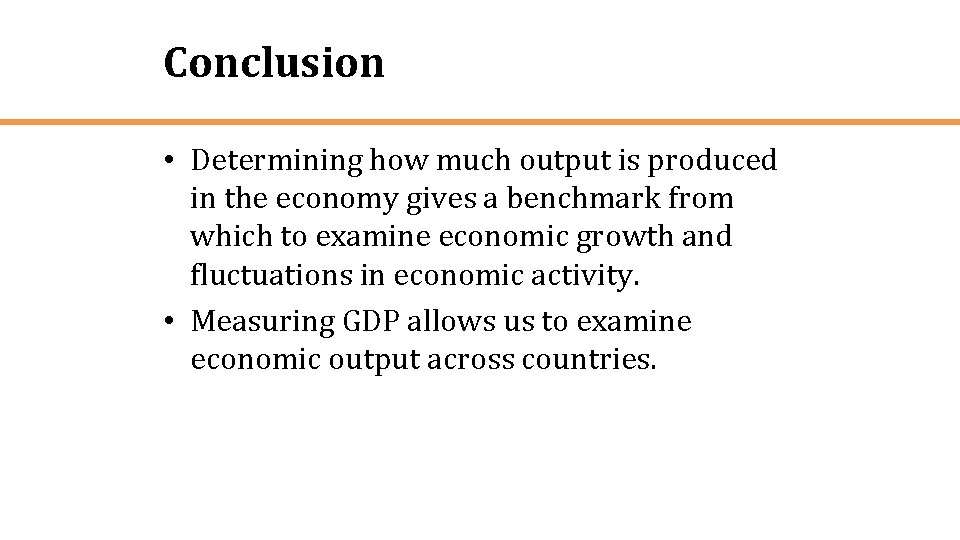 Conclusion

• Determining how much output is produced in the economy gives a benchmark from which to examine economic growth and fluctuations in economic activity.
• Measuring GDP allows us to examine economic output across countries.